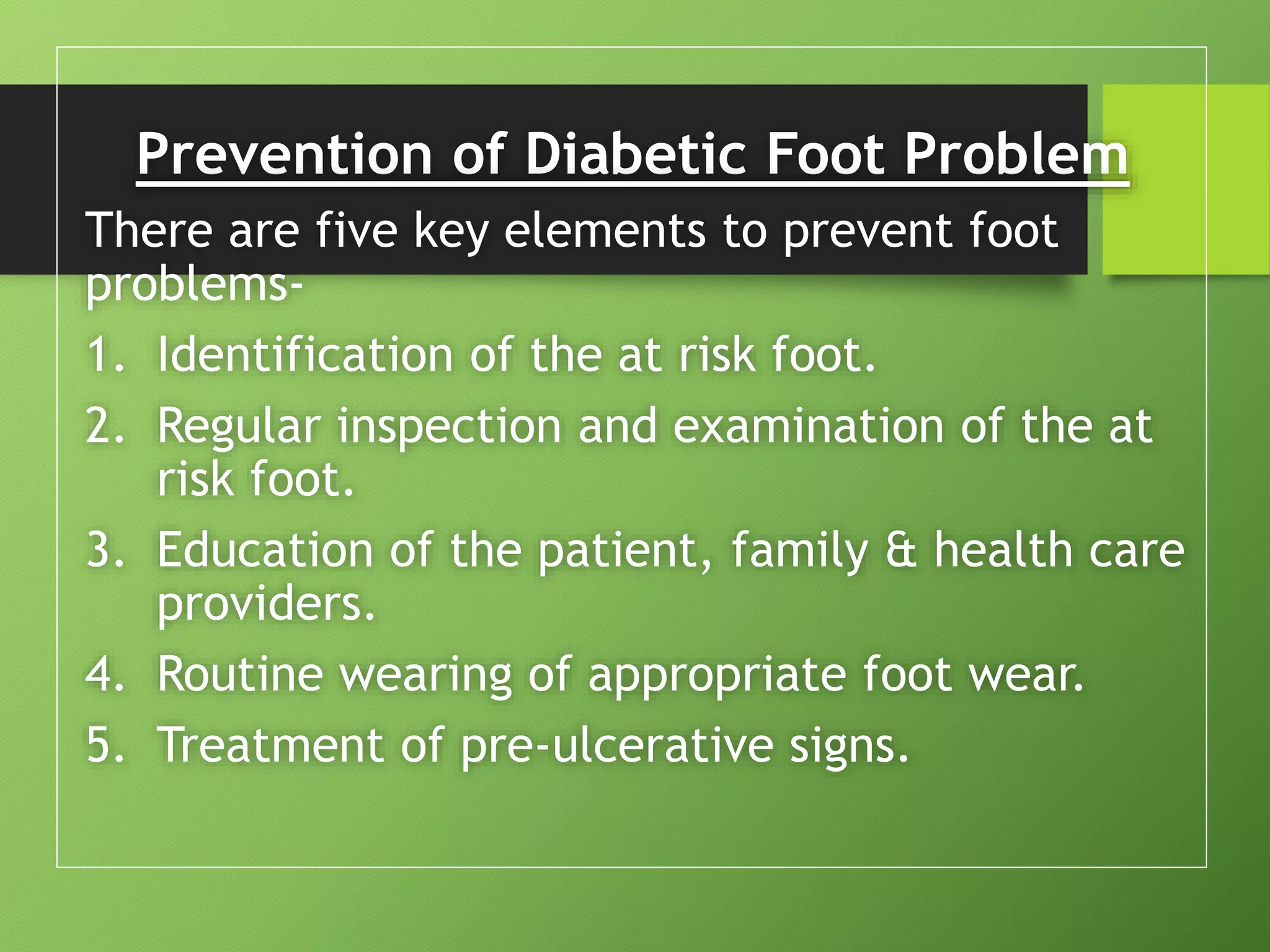 Prevention of Diabetic Foot Problem

There are five key elements to prevent foot problems-

1. Identification of the at risk foot.
2. Regular inspection and examination of the at risk foot.
3. Education of the patient, family & health care providers.
4. Routine wearing of appropriate foot wear.
5. Treatment of pre-ulcerative signs.